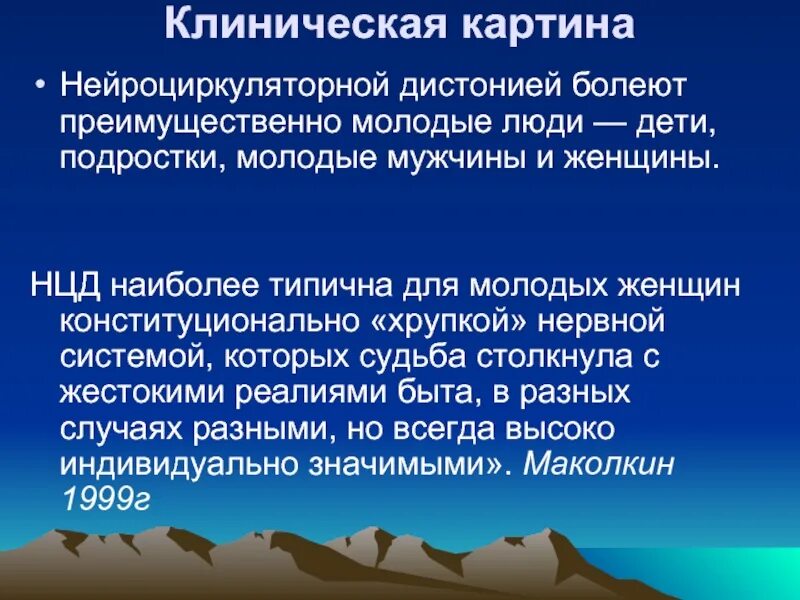 Клиническая картина

• Нейроциркуляторной дистонией болеют преимущественно молодые люди — дети, подростки, молодые мужчины и женщины.

НЦД наиболее типична для молодых женщин конституционально «хрупкой» нервной системой, которых судьба столкнула с жестокими реалиями быта, в разных случаях разными, но всегда высоко индивидуально значимыми». Маколкин 1999г